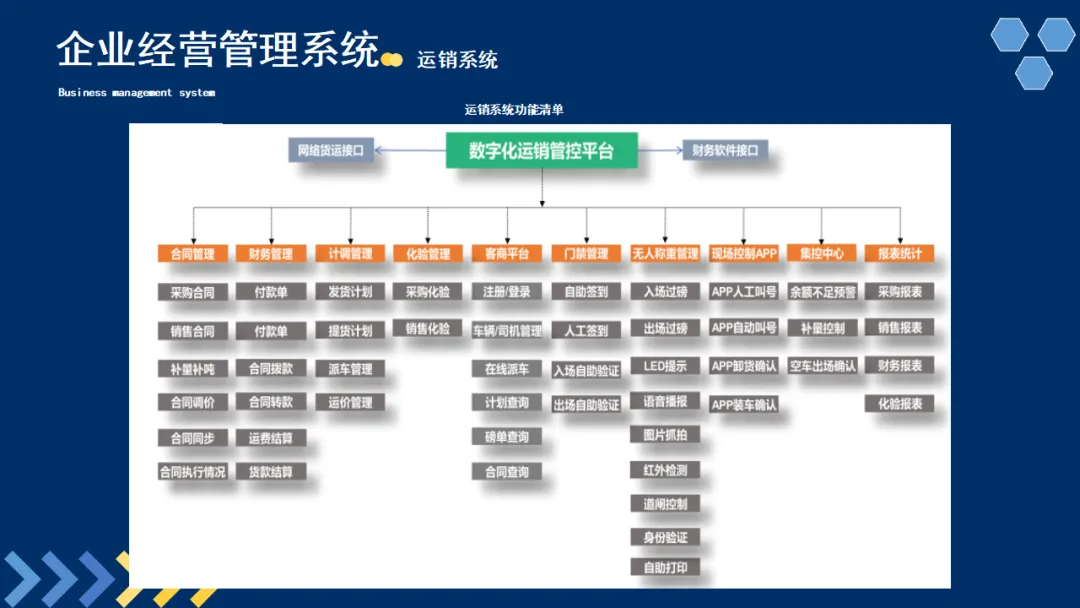 企业经营管理系统 运销系统

Business management system

运销系统功能清单

网络货运接口

数字化运销管控平台

财务软件接口

合同管理
采购合同
销售合同
补量补吨
合同调价
合同同步
合同执行情况

财务管理
付款单
付款单
合同拨款
合同转款
运费结算
货款结算

计调管理
发货计划
提货计划
派车管理
运价管理

化验管理
采购化验
销售化验

客商平台
注册/登录
车辆/司机管理
在线派车
计划查询
磅单查询
合同查询

门禁管理
自助签到
人工签到
入场自助验证
出场自助验证

无人称重管理
入场过磅
出场过磅
LED提示
语音播报
图片抓拍
红外检测
道闸控制
身份验证
自助打印

现场控制APP
APP人工叫号
APP自动叫号
APP卸货确认
APP装车确认

集控中心
余额不足预警
补量控制
空车出场确认

报表统计
采购报表
销售报表
财务报表
化验报表